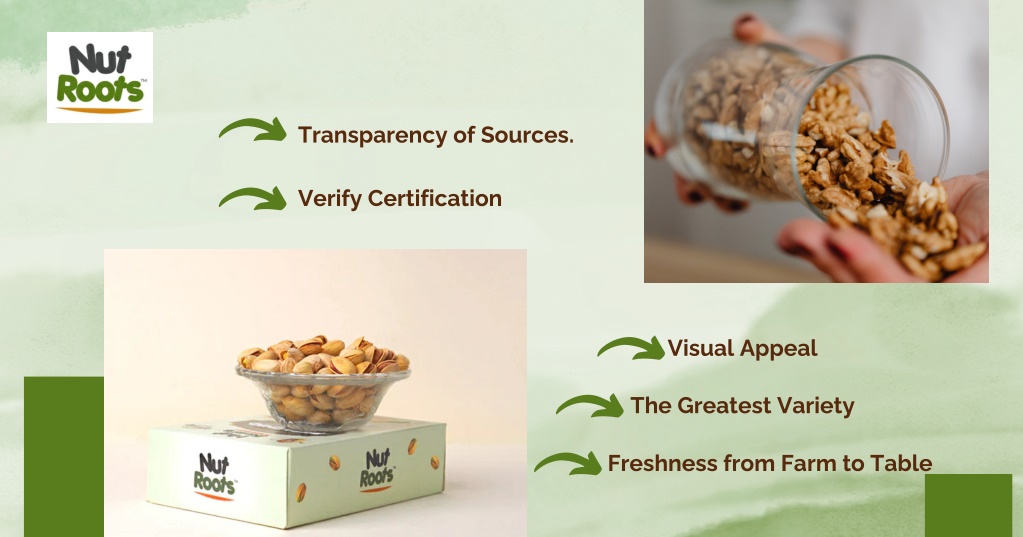 Nut Roots™

Transparency of Sources.

Verify Certification

Nut Roots

Nut Roots

Visual Appeal

The Greatest Variety

Freshness from Farm to Table